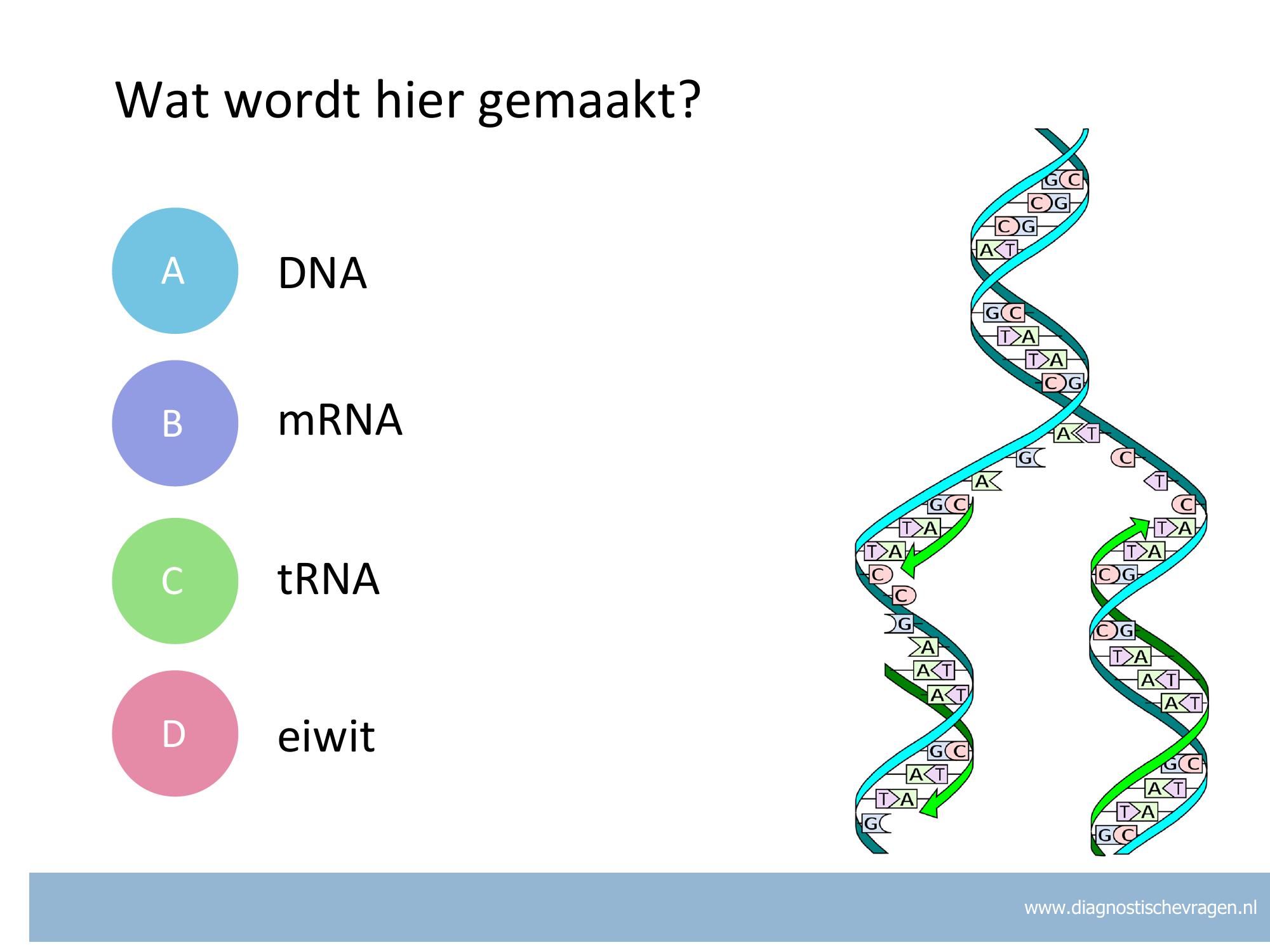 Wat wordt hier gemaakt?

A DNA

B mRNA

C tRNA

D eiwit

G C
C G
C G
A T
G C
T A
T A
C G
A T
G
C
A
T
G C
C
T A
T A
T A
T A
C
C G
C
G
C G
A
T A
A T
A T
A T
A T
G C
G C
A T
A T
T A
T A
G
G C

www.diagnostischevragen.nl